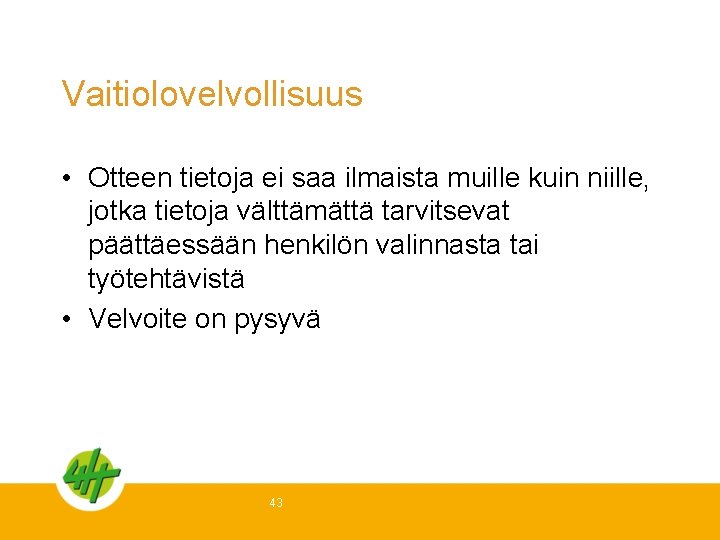 Vaitiolovelvollisuus

• Otteen tietoja ei saa ilmaista muille kuin niille, jotka tietoja välttämättä tarvitsevat päättäessään henkilön valinnasta tai työtehtävistä

• Velvoite on pysyvä

43